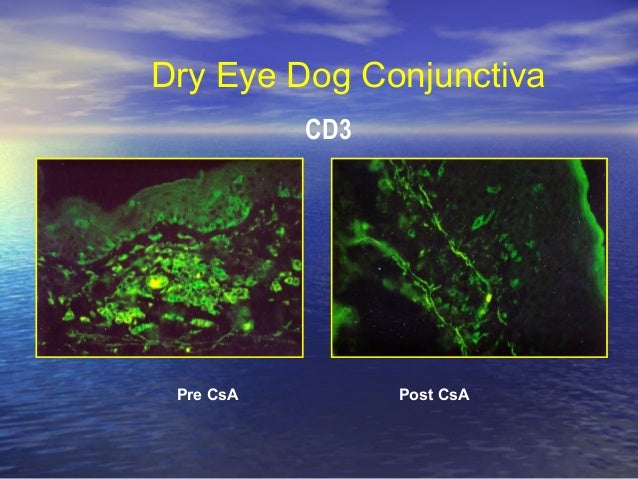 Dry Eye Dog Conjunctiva

CD3

Pre CsA

Post CsA